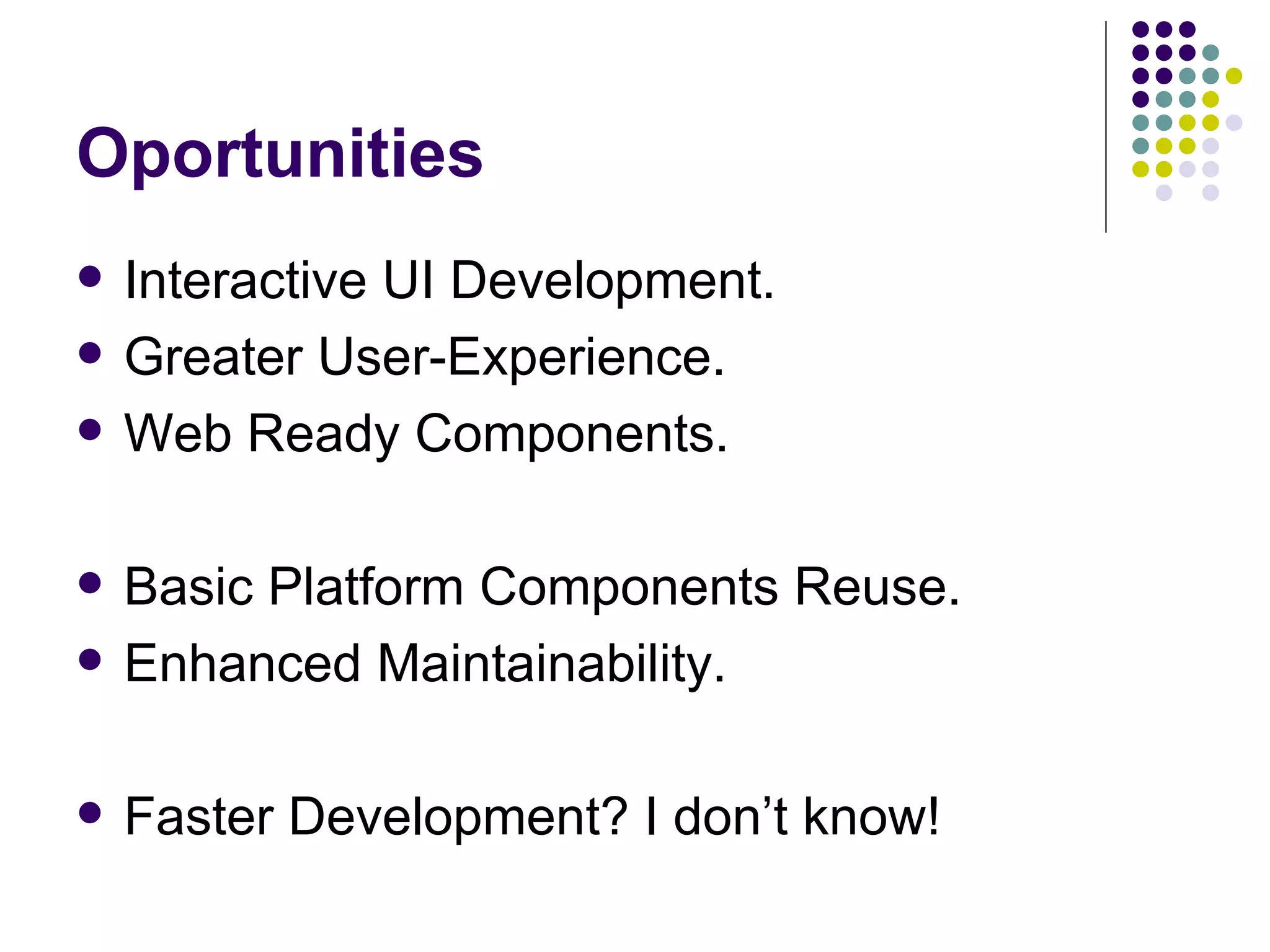 Oportunities

- Interactive UI Development.
- Greater User-Experience.
- Web Ready Components.

- Basic Platform Components Reuse.
- Enhanced Maintainability.

- Faster Development? I don’t know!